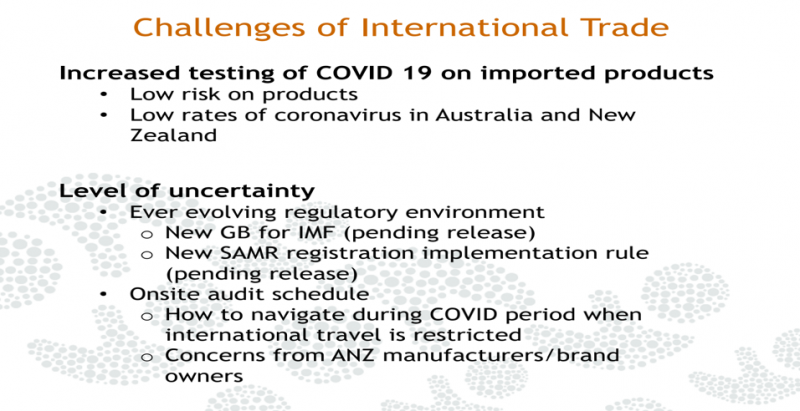 Challenges of International Trade

Increased testing of COVID 19 on imported products
• Low risk on products
• Low rates of coronavirus in Australia and New Zealand

Level of uncertainty
• Ever evolving regulatory environment
o New GB for IMF (pending release)
o New SAMR registration implementation rule (pending release)
• Onsite audit schedule
o How to navigate during COVID period when international travel is restricted
o Concerns from ANZ manufacturers/brand owners